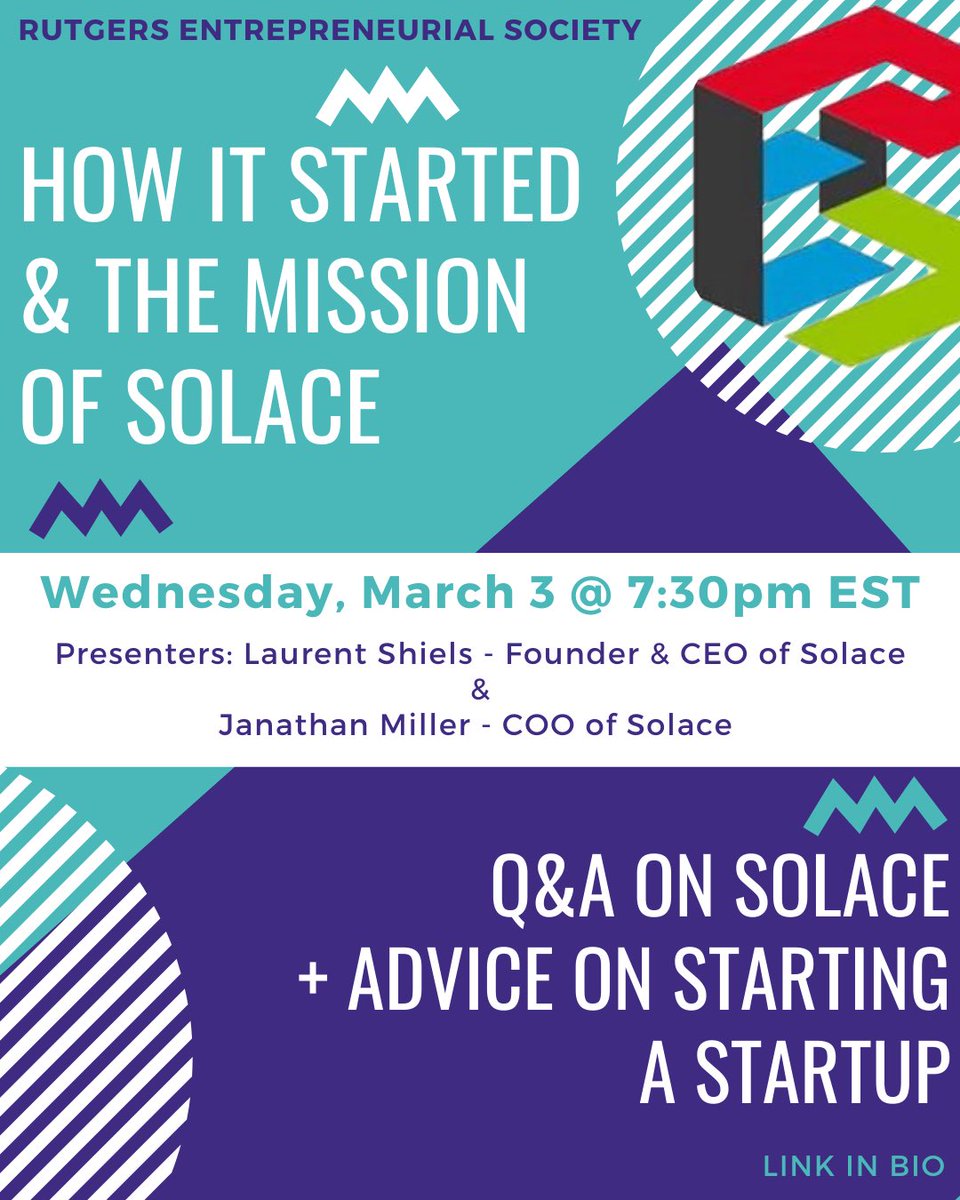 RUTGERS ENTREPRENEURIAL SOCIETY

HOW IT STARTED & THE MISSION OF SOLACE

Wednesday, March 3 @ 7:30pm EST

Presenters: Laurent Shiels - Founder & CEO of Solace
&
Janathan Miller - COO of Solace

Q&A ON SOLACE + ADVICE ON STARTING A STARTUP

LINK IN BIO